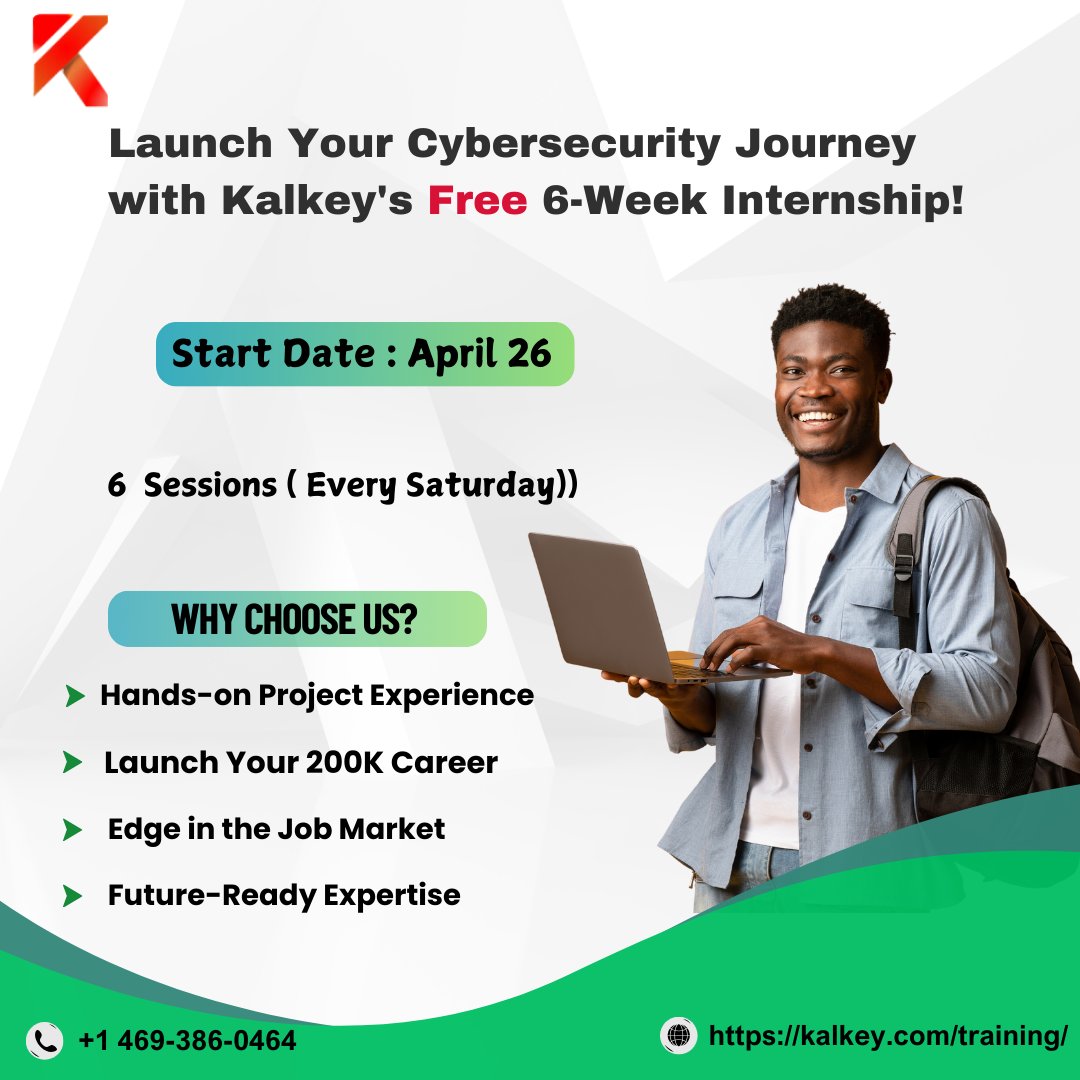 Launch Your Cybersecurity Journey with Kalkey's Free 6-Week Internship!

Start Date : April 26

6 Sessions ( Every Saturday))

WHY CHOOSE US?

Hands-on Project Experience

Launch Your 200K Career

Edge in the Job Market

Future-Ready Expertise

+1 469-386-0464

https://kalkey.com/training/